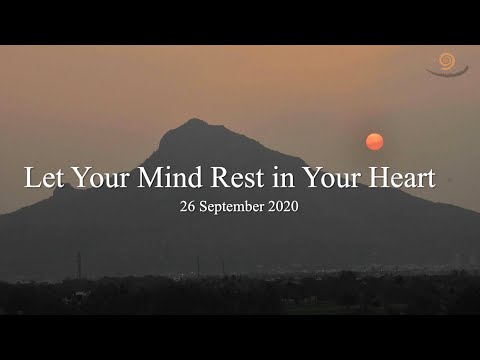 Let Your Mind Rest in Your Heart

26 September 2020